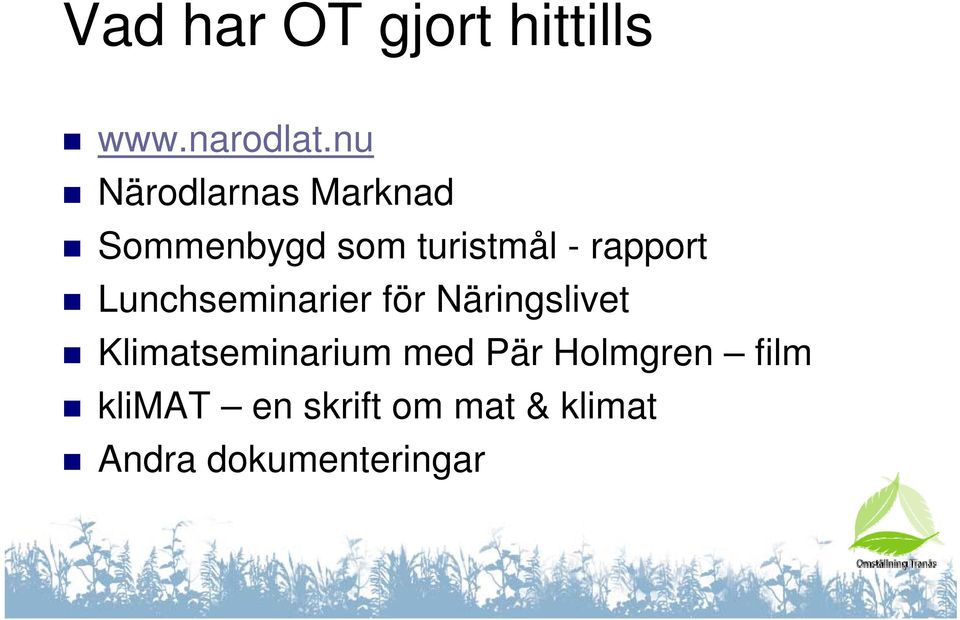 Vad har OT gjort hittills

- www.narodlat.nu
- Närodlarnas Marknad
- Sommenbygd som turistmål - rapport
- Lunchseminarier för Näringslivet
- Klimatseminarium med Pär Holmgren – film
- kliMAT – en skrift om mat & klimat
- Andra dokumenteringar

Omställning Tranås